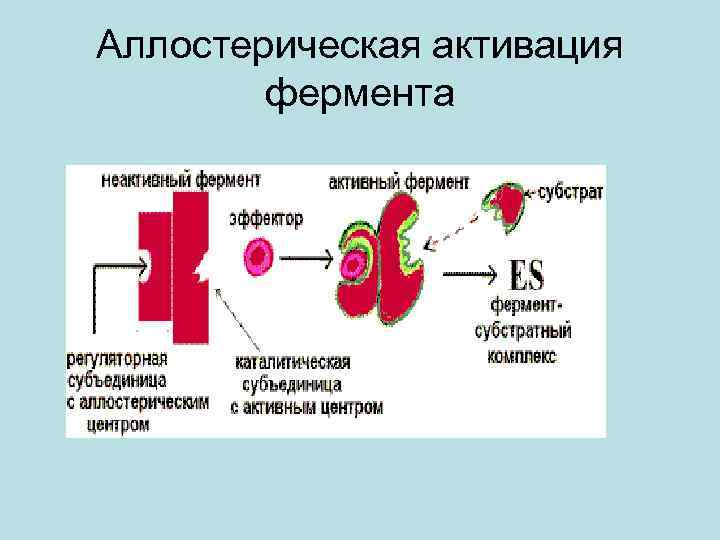 Аллостерическая активация фермента

неактивный фермент

активный фермент

субстрат

эффектор

ES

фермент-субстратный комплекс

регуляторная субъединица с аллостерическим центром

каталитическая субъединица с активным центром